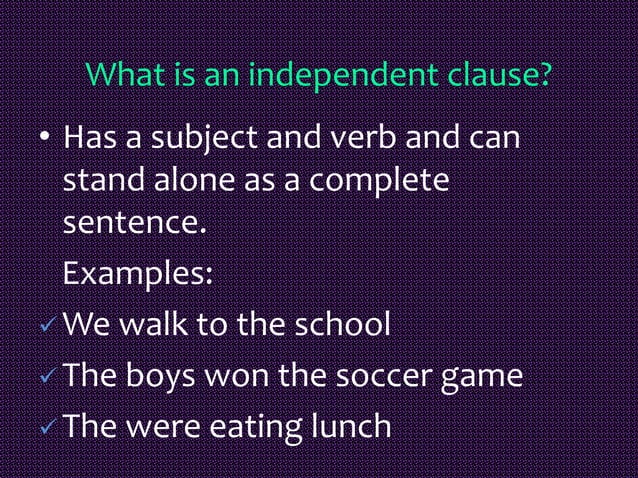 What is an independent clause?

• Has a subject and verb and can stand alone as a complete sentence.

Examples:

✓ We walk to the school

✓ The boys won the soccer game

✓ The were eating lunch